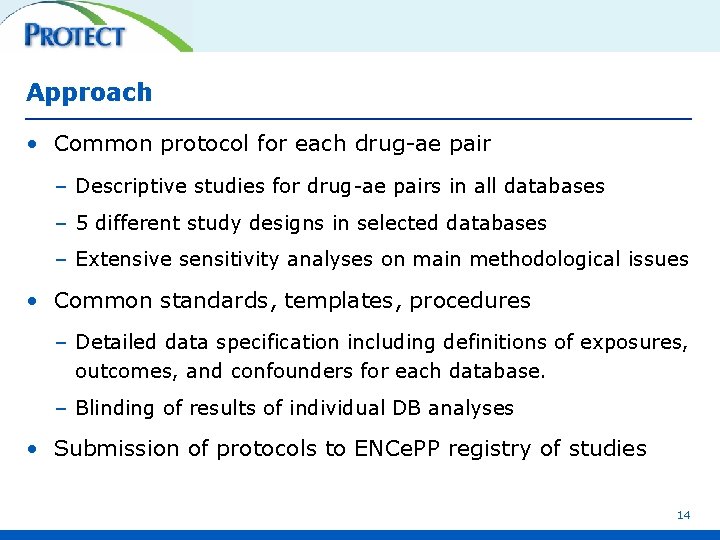 PROTECT

Approach

• Common protocol for each drug-ae pair

– Descriptive studies for drug-ae pairs in all databases

– 5 different study designs in selected databases

– Extensive sensitivity analyses on main methodological issues

• Common standards, templates, procedures

– Detailed data specification including definitions of exposures, outcomes, and confounders for each database.

– Blinding of results of individual DB analyses

• Submission of protocols to ENCePP registry of studies

14